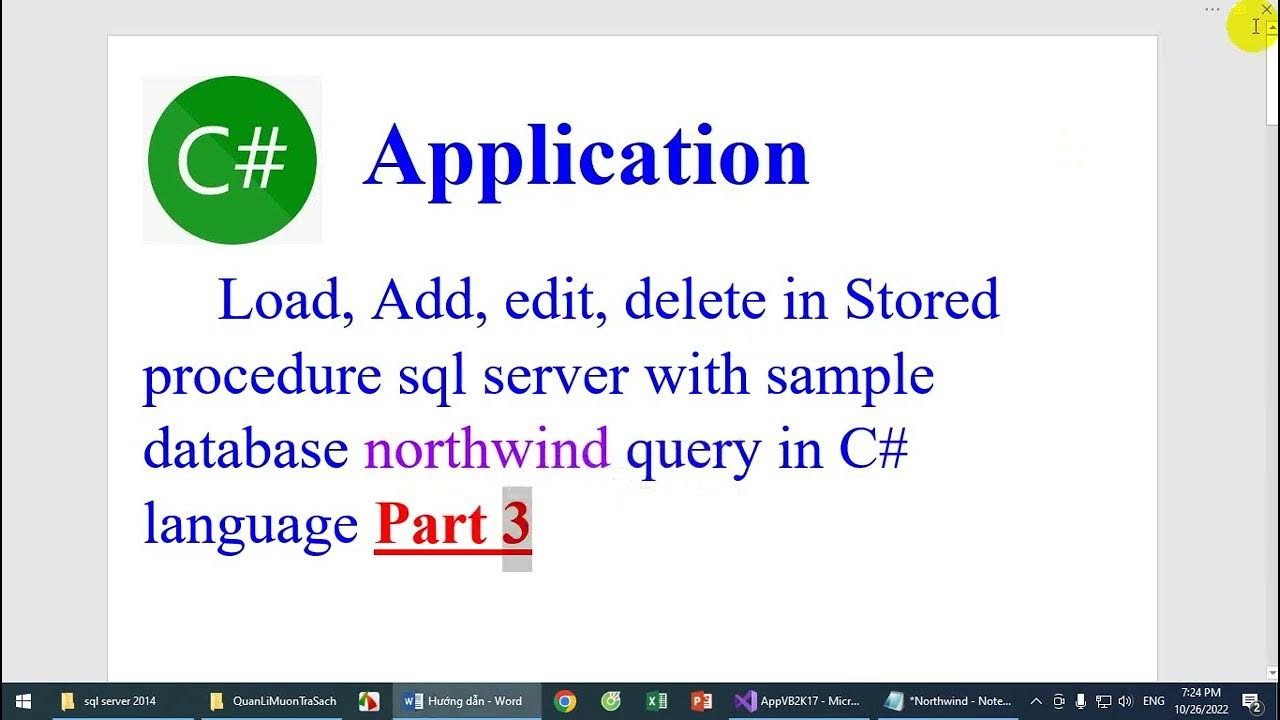 C#

Application

Load, Add, edit, delete in Stored procedure sql server with sample database northwind query in C# language Part 3

sql server 2014
QuanLiMuonTraSach
Hướng dẫn - Word
AppVB2K17 - Micr...
*Northwind - Note...
ENG
7:24 PM
10/26/2022